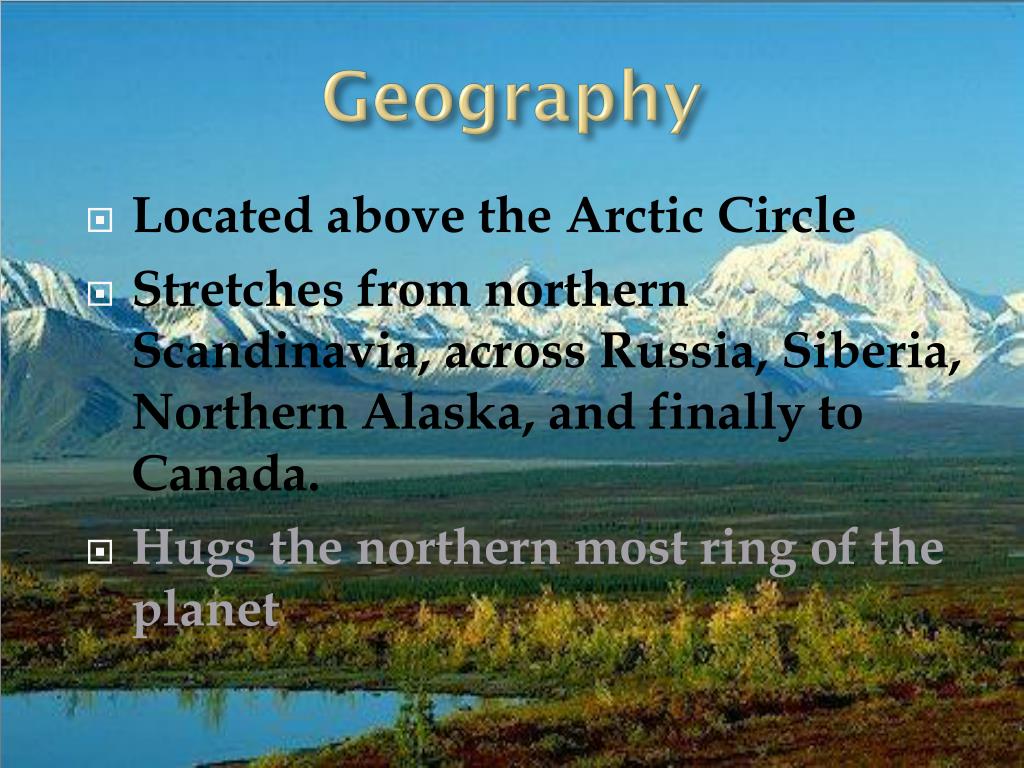 Geography

- Located above the Arctic Circle
- Stretches from northern Scandinavia, across Russia, Siberia, Northern Alaska, and finally to Canada.
- Hugs the northern most ring of the planet